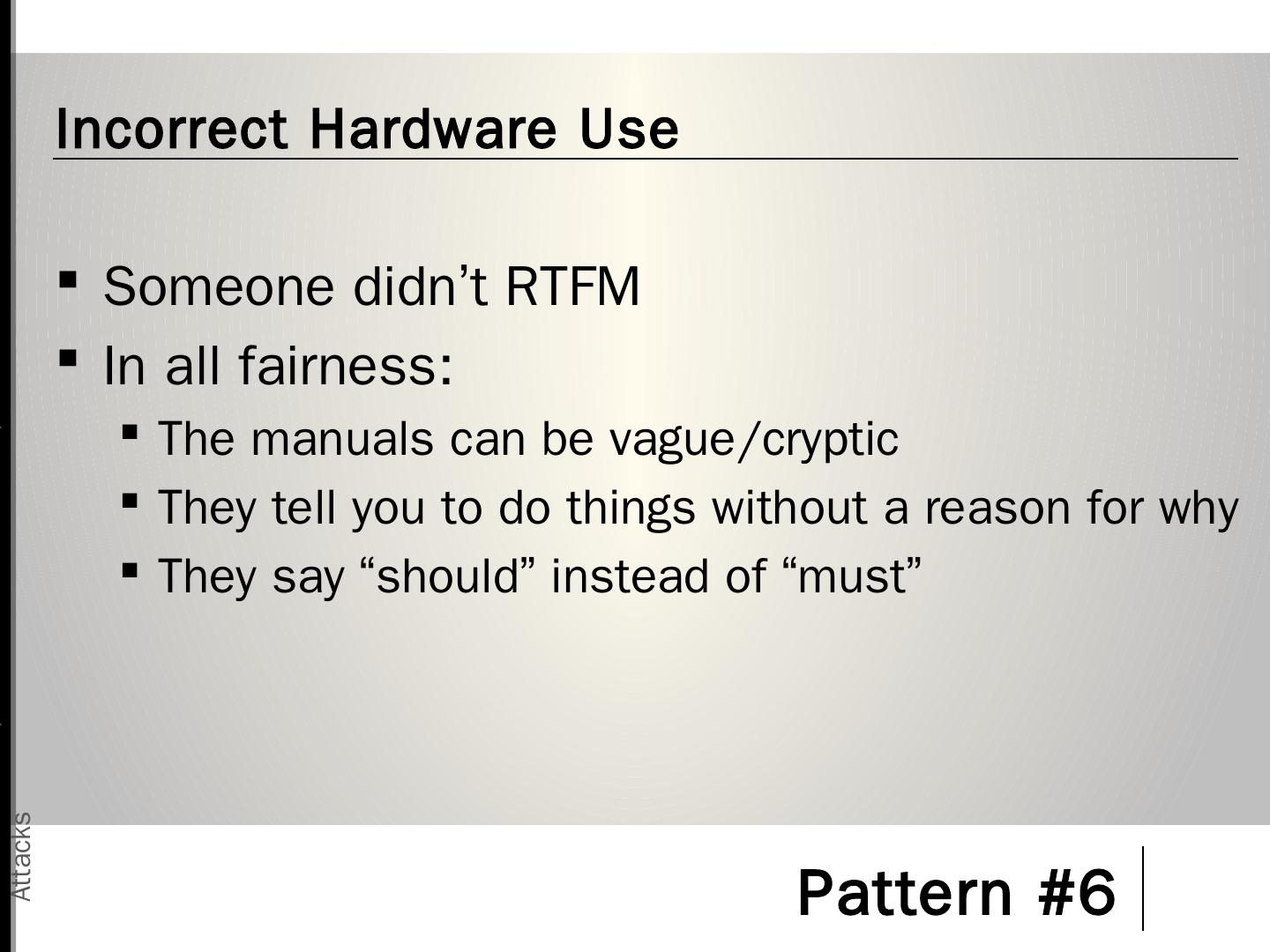 Incorrect Hardware Use

▪ Someone didn’t RTFM

▪ In all fairness:

▪ The manuals can be vague/cryptic

▪ They tell you to do things without a reason for why

▪ They say “should” instead of “must”

Attacks

Pattern #6